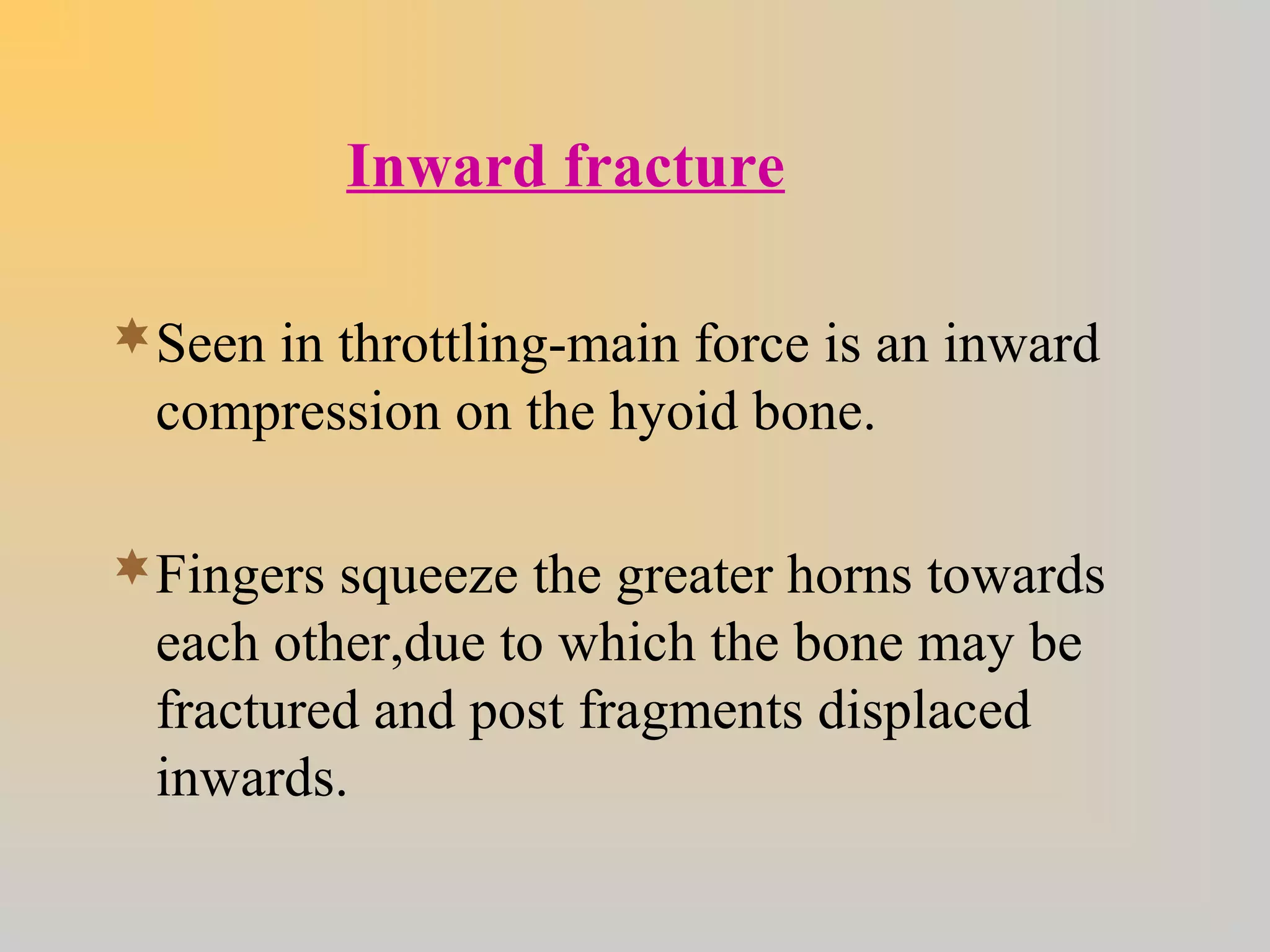 Inward fracture

Seen in throttling-main force is an inward compression on the hyoid bone.

Fingers squeeze the greater horns towards each other,due to which the bone may be fractured and post fragments displaced inwards.